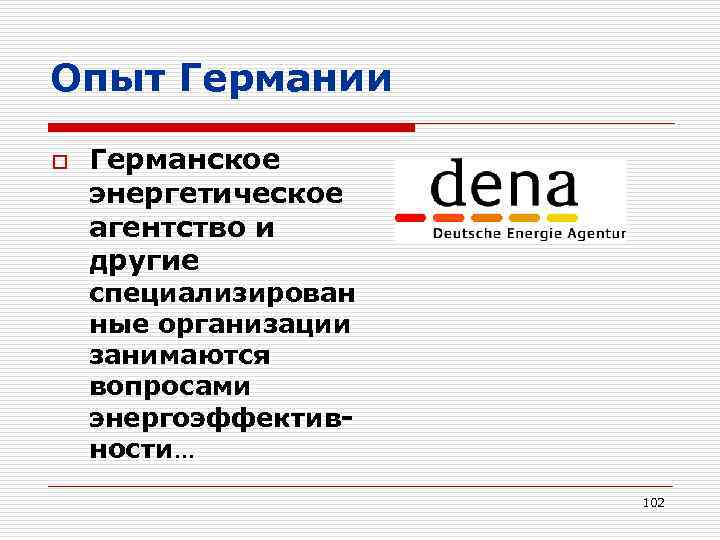 Опыт Германии

Германское энергетическое агентство и другие специализированные организации занимаются вопросами энергоэффективности…

dena
Deutsche Energie Agentur

102